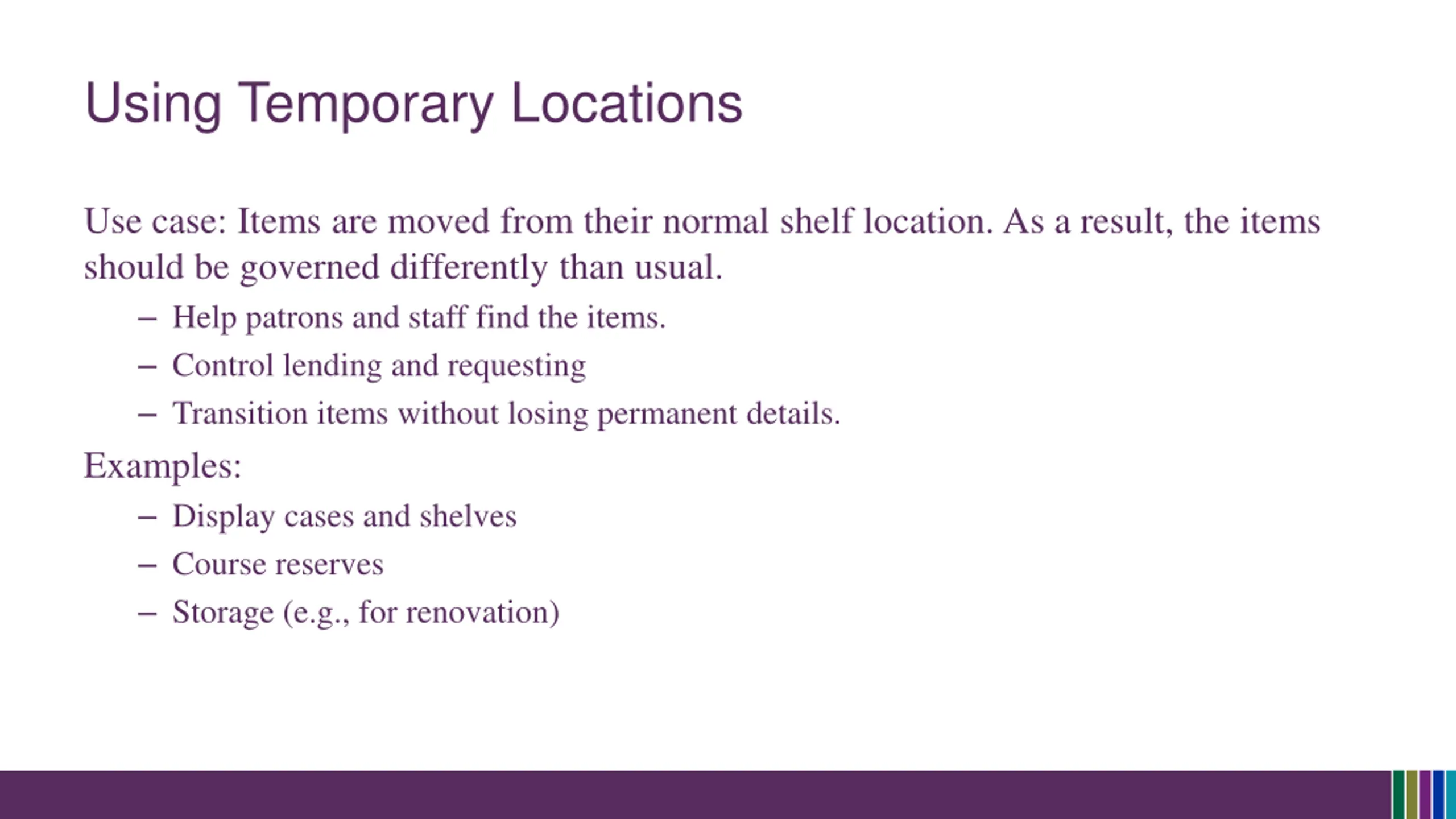 Using Temporary Locations

Use case: Items are moved from their normal shelf location. As a result, the items should be governed differently than usual.

– Help patrons and staff find the items.
– Control lending and requesting
– Transition items without losing permanent details.

Examples:

– Display cases and shelves
– Course reserves
– Storage (e.g., for renovation)